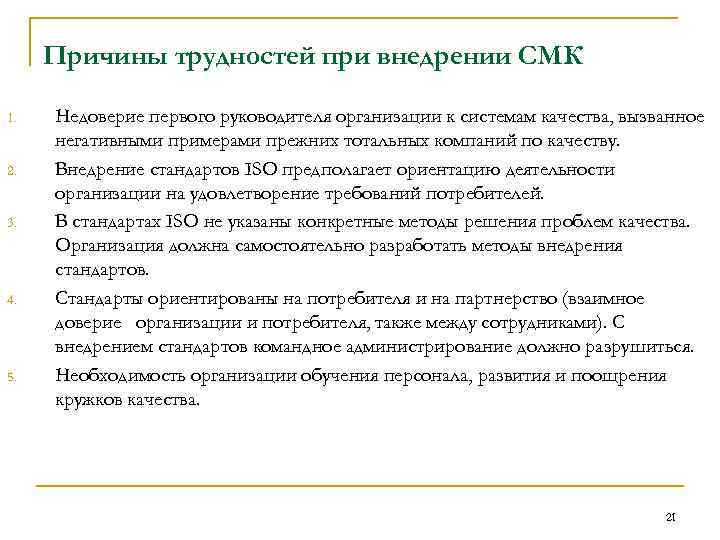 Причины трудностей при внедрении СМК

1. Недоверие первого руководителя организации к системам качества, вызванное негативными примерами прежних тотальных компаний по качеству.
2. Внедрение стандартов ISO предполагает ориентацию деятельности организации на удовлетворение требований потребителей.
3. В стандартах ISO не указаны конкретные методы решения проблем качества. Организация должна самостоятельно разработать методы внедрения стандартов.
4. Стандарты ориентированы на потребителя и на партнерство (взаимное доверие организации и потребителя, также между сотрудниками). С внедрением стандартов командное администрирование должно разрушиться.
5. Необходимость организации обучения персонала, развития и поощрения кружков качества.

21